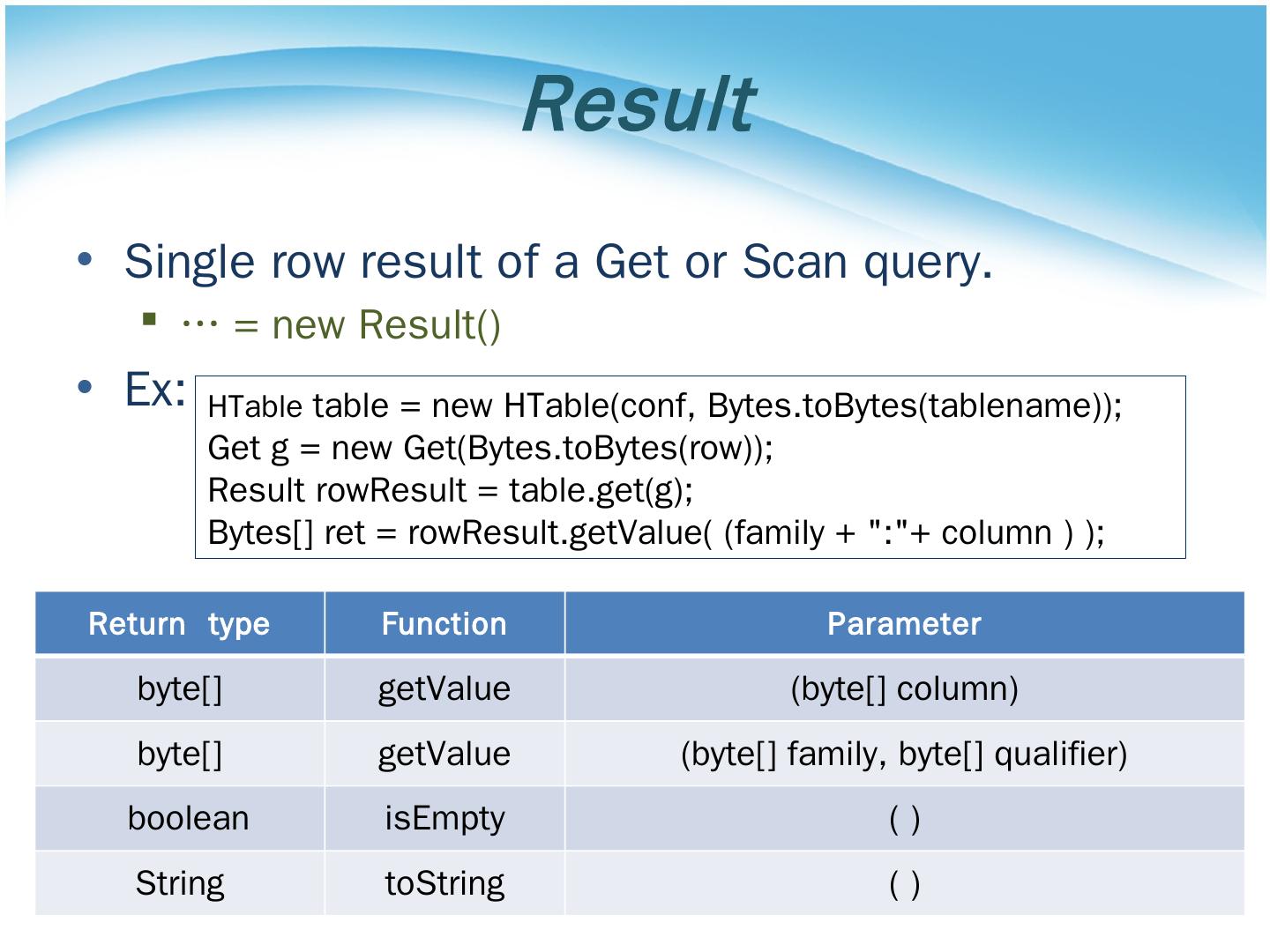 Result

• Single row result of a Get or Scan query.
  ▪ … = new Result()
• Ex:

HTable table = new HTable(conf, Bytes.toBytes(tablename));
Get g = new Get(Bytes.toBytes(row));
Result rowResult = table.get(g);
Bytes[] ret = rowResult.getValue( (family + ":"+ column ) );

| Return type | Function | Parameter |
|---|---|---|
| byte[] | getValue | (byte[] column) |
| byte[] | getValue | (byte[] family, byte[] qualifier) |
| boolean | isEmpty | ( ) |
| String | toString | ( ) |